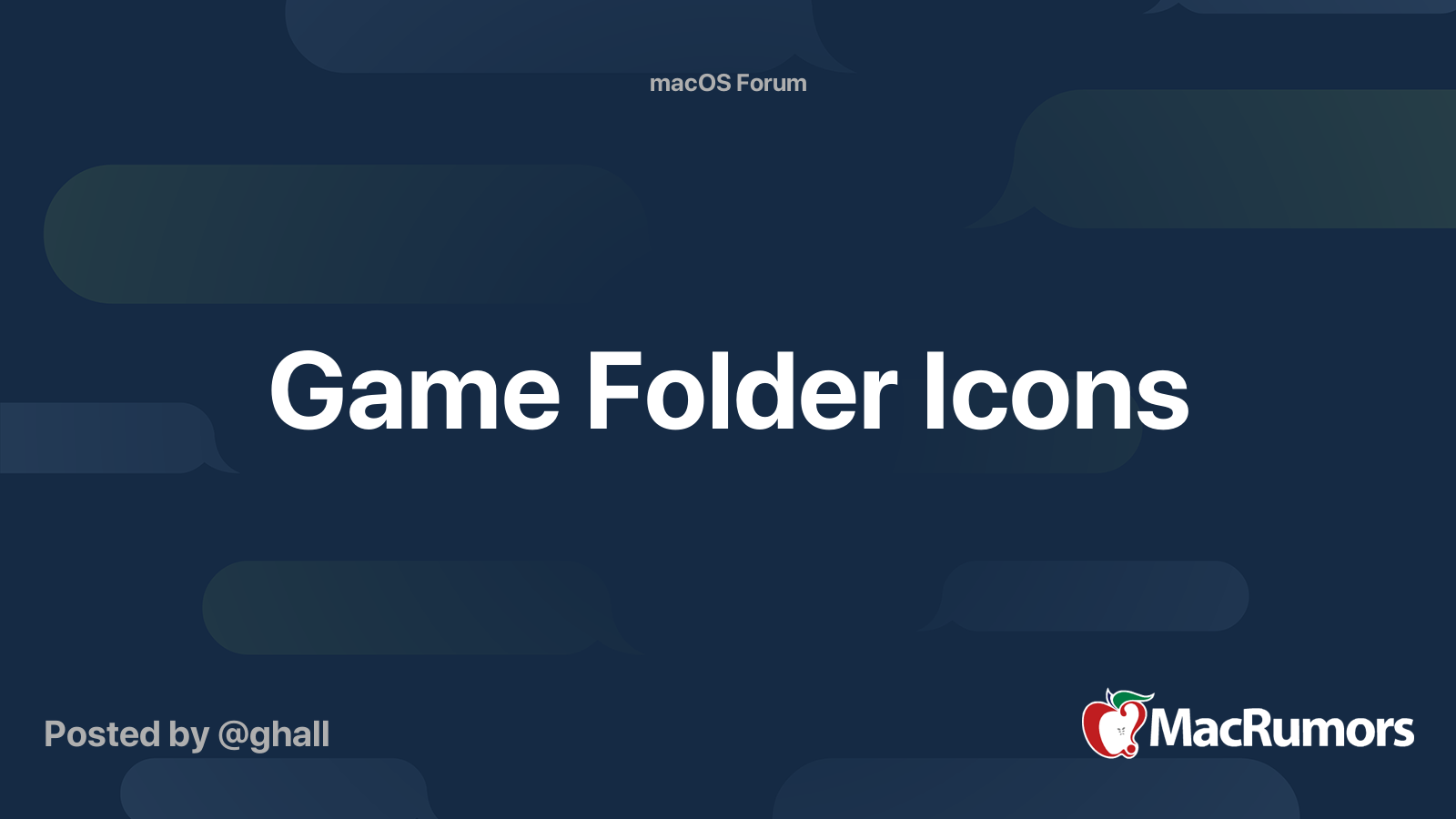 macOS Forum

Game Folder Icons

Posted by @ghall

MacRumors